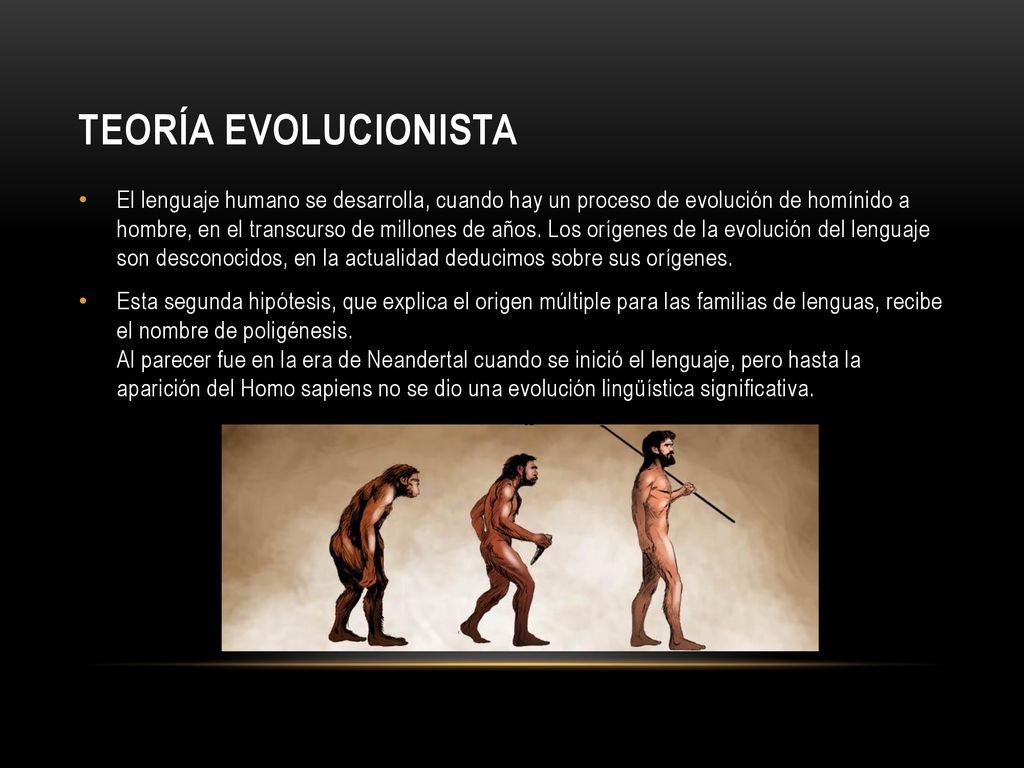 TEORÍA EVOLUCIONISTA

• El lenguaje humano se desarrolla, cuando hay un proceso de evolución de homínido a hombre, en el transcurso de millones de años. Los orígenes de la evolución del lenguaje son desconocidos, en la actualidad deducimos sobre sus orígenes.

• Esta segunda hipótesis, que explica el origen múltiple para las familias de lenguas, recibe el nombre de poligénesis.
Al parecer fue en la era de Neandertal cuando se inició el lenguaje, pero hasta la aparición del Homo sapiens no se dio una evolución lingüística significativa.